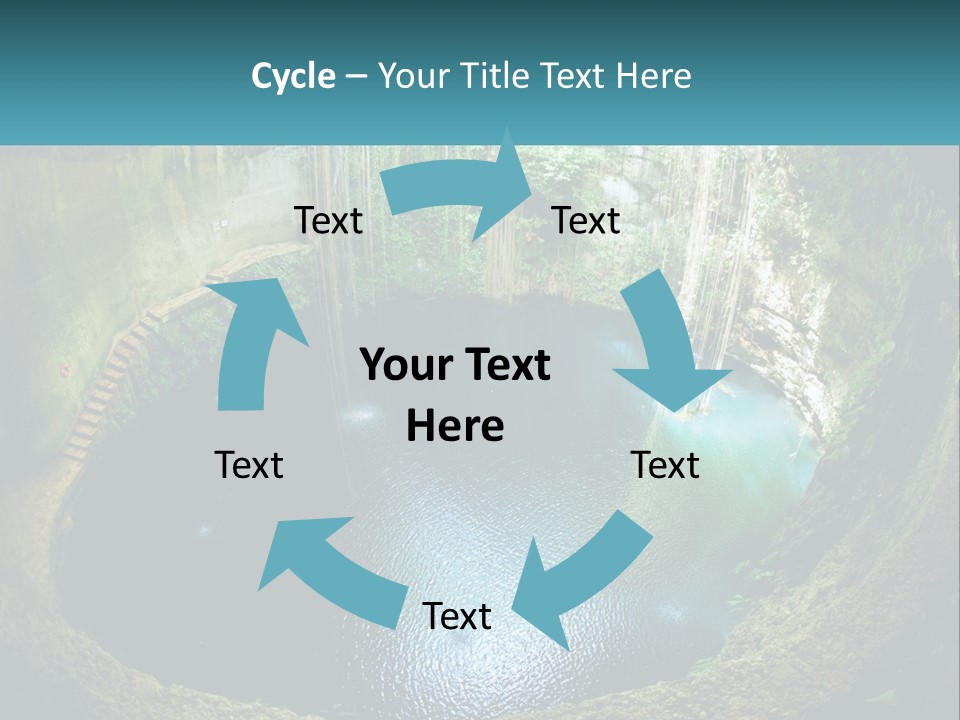 Cycle – Your Title Text Here

Text

Text

Your Text Here

Text

Text

Text